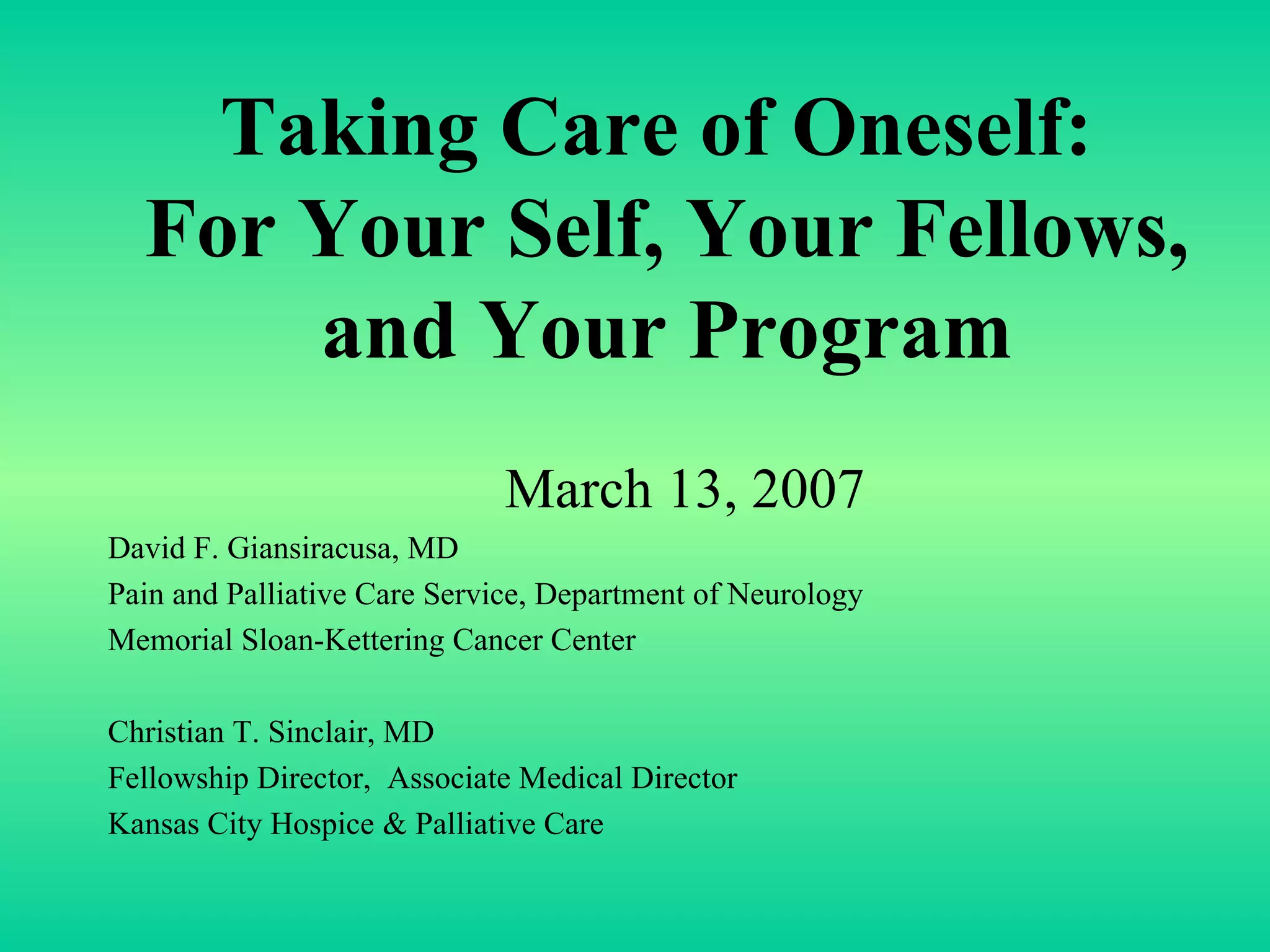 Taking Care of Oneself: For Your Self, Your Fellows, and Your Program

March 13, 2007

David F. Giansiracusa, MD
Pain and Palliative Care Service, Department of Neurology
Memorial Sloan-Kettering Cancer Center

Christian T. Sinclair, MD
Fellowship Director, Associate Medical Director
Kansas City Hospice & Palliative Care